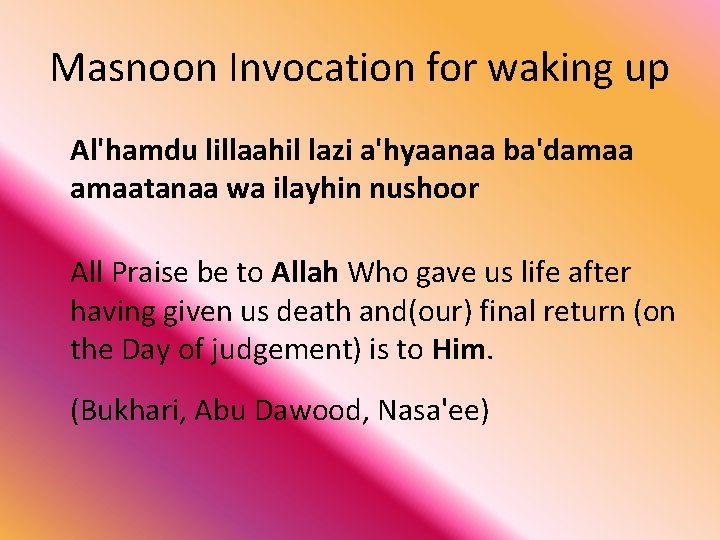 Masnoon Invocation for waking up

Al'hamdu lillaahil lazi a'hyaanaa ba'damaa amaatanaa wa ilayhin nushoor

All Praise be to Allah Who gave us life after having given us death and(our) final return (on the Day of judgement) is to Him.

(Bukhari, Abu Dawood, Nasa'ee)